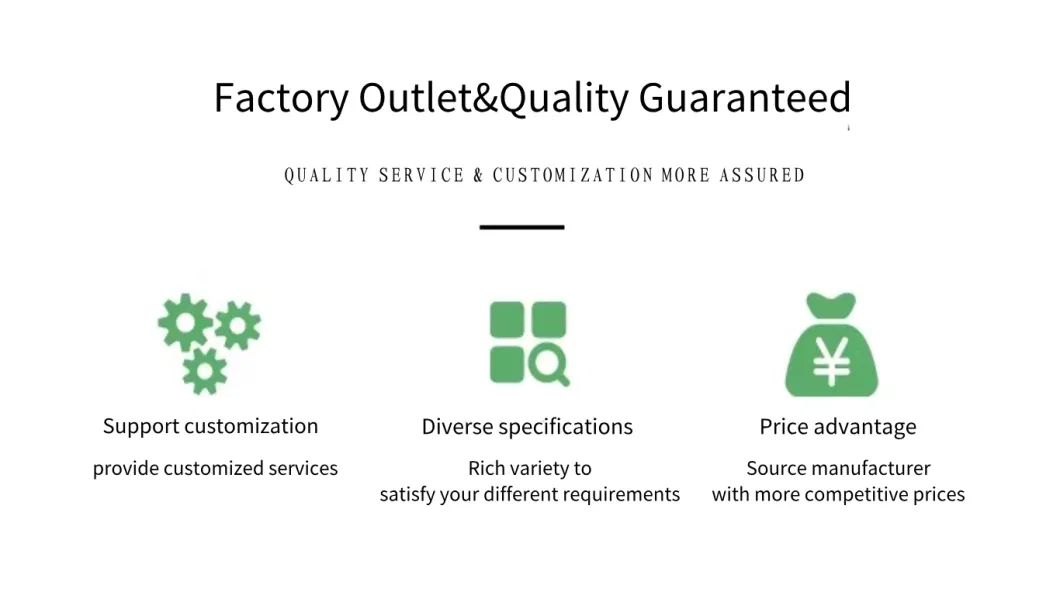 Factory Outlet&Quality Guaranteed

QUALITY SERVICE & CUSTOMIZATION MORE ASSURED

Support customization

provide customized services

Diverse specifications

Rich variety to satisfy your different requirements

¥

Price advantage

Source manufacturer with more competitive prices